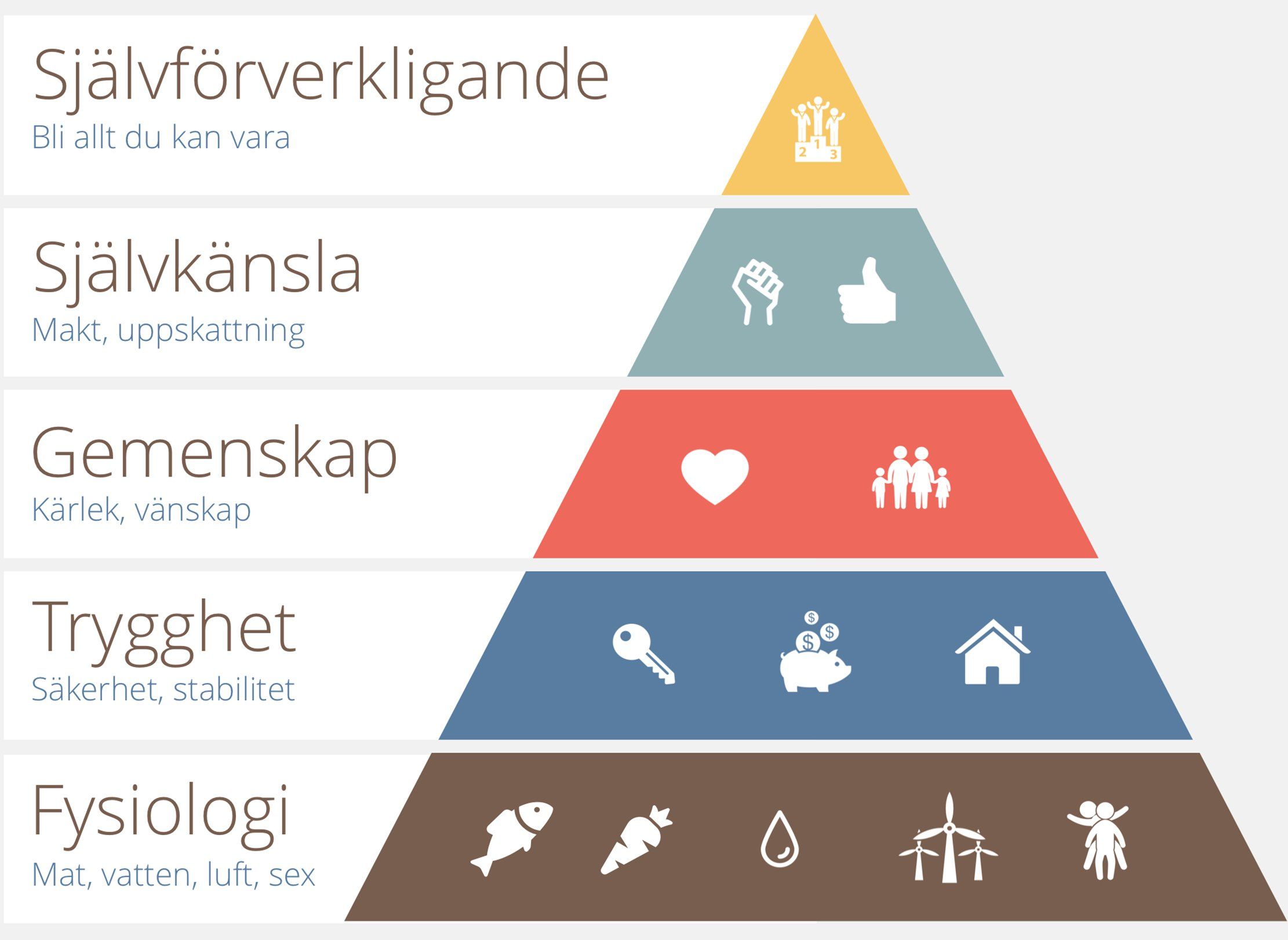 Självförverkligande
Bli allt du kan vara

2 1 3

Självkänsla
Makt, uppskattning

Gemenskap
Kärlek, vänskap

Trygghet
Säkerhet, stabilitet

$ $ $

Fysiologi
Mat, vatten, luft, sex